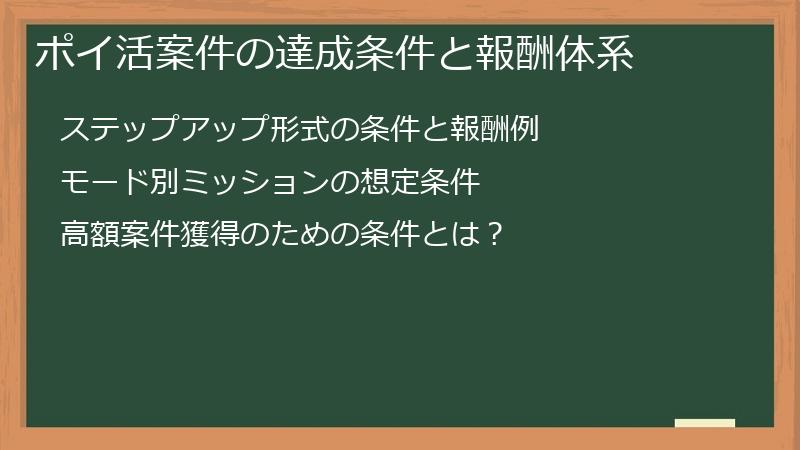 ポイ活案件の達成条件と報酬体系

ステップアップ形式の条件と報酬例

モード別ミッションの想定条件

高額案件獲得のための条件とは？